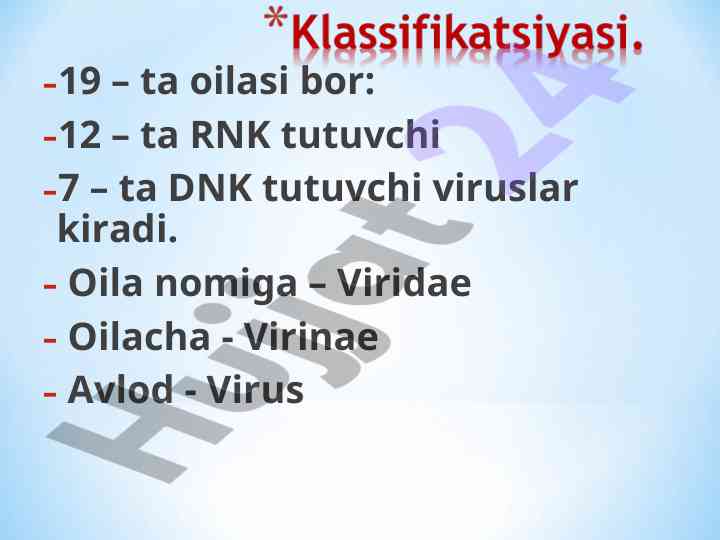 *Klassifikatsiyasi.

-19 – ta oilasi bor:

-12 – ta RNK tutuvchi

-7 – ta DNK tutuvchi viruslar kiradi.

- Oila nomiga – Viridae

- Oilacha - Virinae

- Avlod - Virus

Hujjat24